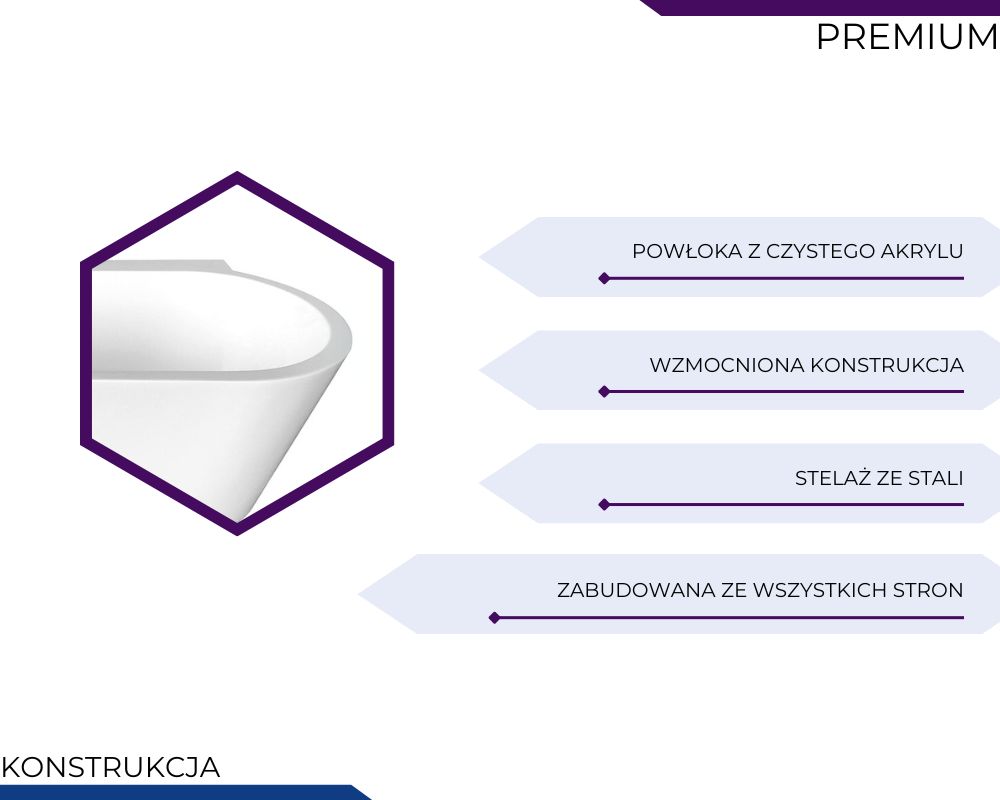 PREMIUM

POWŁOKA Z CZYSTEGO AKRYLU

WZMOCNIONA KONSTRUKCJA

STELAŻ ZE STALI

ZABUDOWANA ZE WSZYSTKICH STRON

KONSTRUKCJA